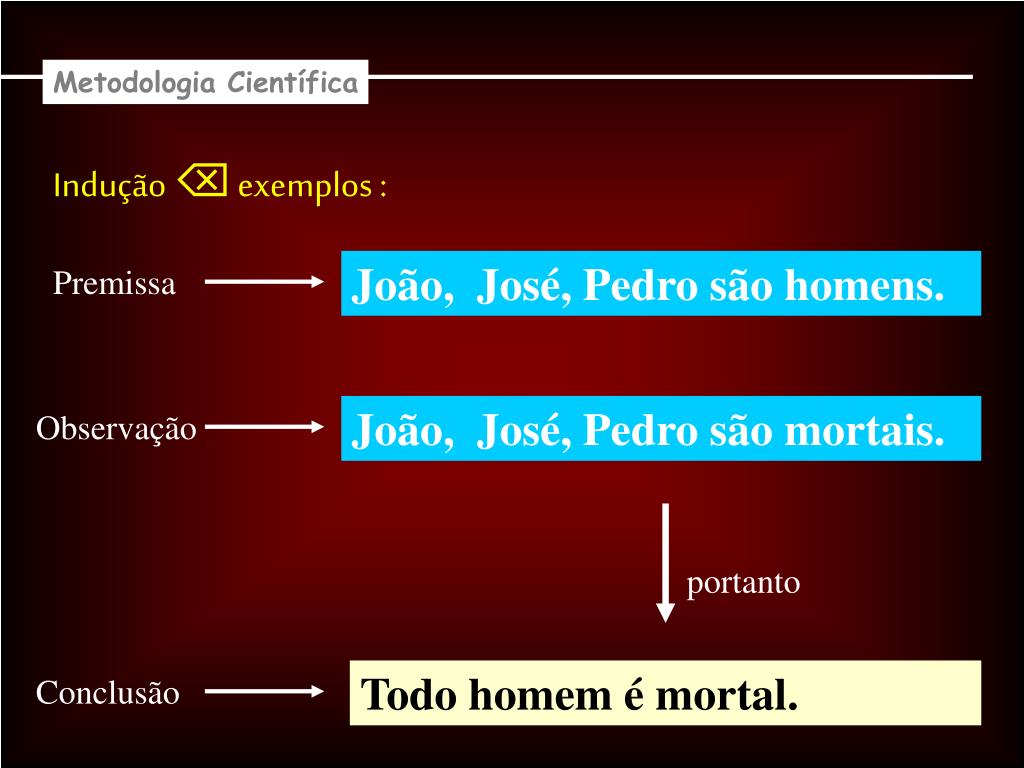 Metodologia Científica

Indução ⌫ exemplos :

Premissa

João, José, Pedro são homens.

Observação

João, José, Pedro são mortais.

portanto

Conclusão

Todo homem é mortal.